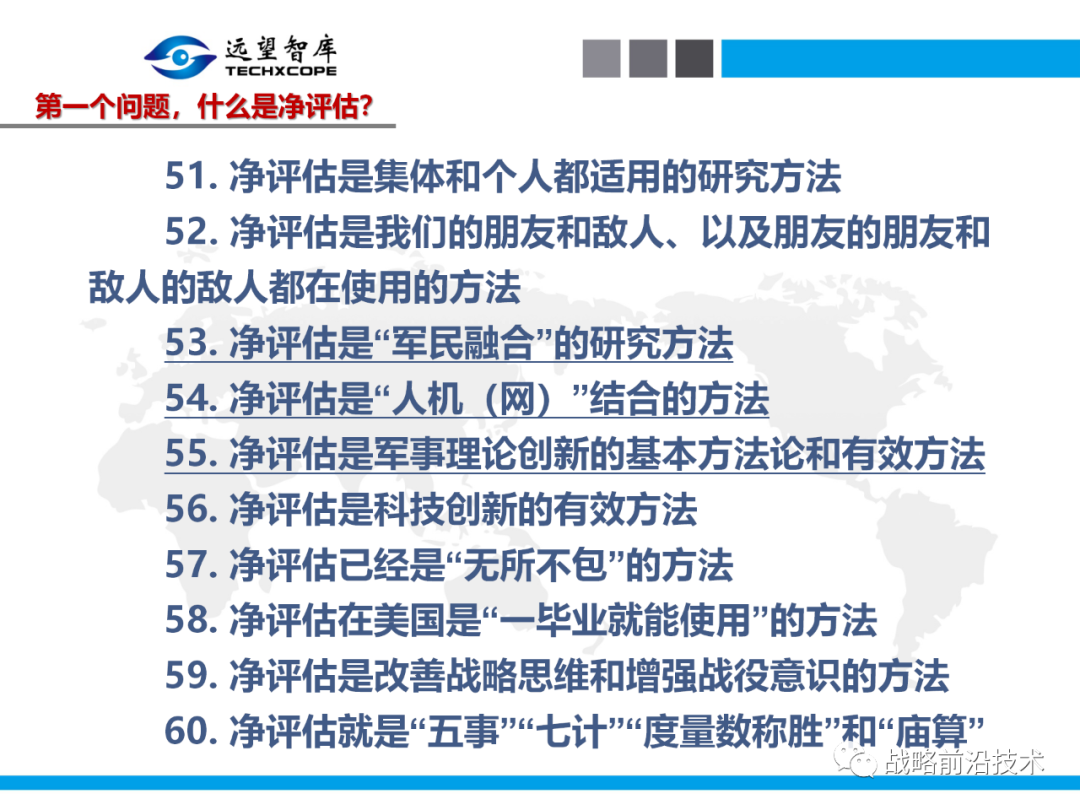 远望智库
TECHXCOPE

第一个问题，什么是净评估？

51. 净评估是集体和个人都适用的研究方法

52. 净评估是我们的朋友和敌人、以及朋友的朋友和敌人的敌人都在使用的方法

53. 净评估是“军民融合”的研究方法

54. 净评估是“人机（网）”结合的方法

55. 净评估是军事理论创新的基本方法论和有效方法

56. 净评估是科技创新的有效方法

57. 净评估已经是“无所不包”的方法

58. 净评估在美国是“一毕业就能使用”的方法

59. 净评估是改善战略思维和增强战役意识的方法

60. 净评估就是“五事”“七计”“度量数称胜”和“庙算”

战略前沿技术